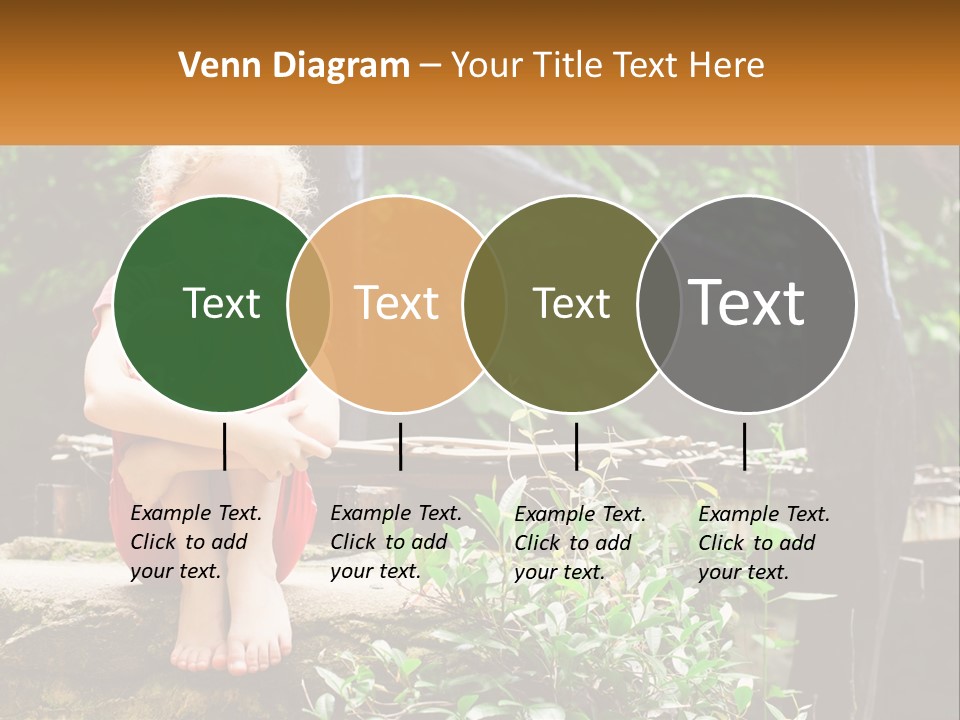 Venn Diagram – Your Title Text Here

Text

Text

Text

Text

Example Text. Click to add your text.

Example Text. Click to add your text.

Example Text. Click to add your text.

Example Text. Click to add your text.